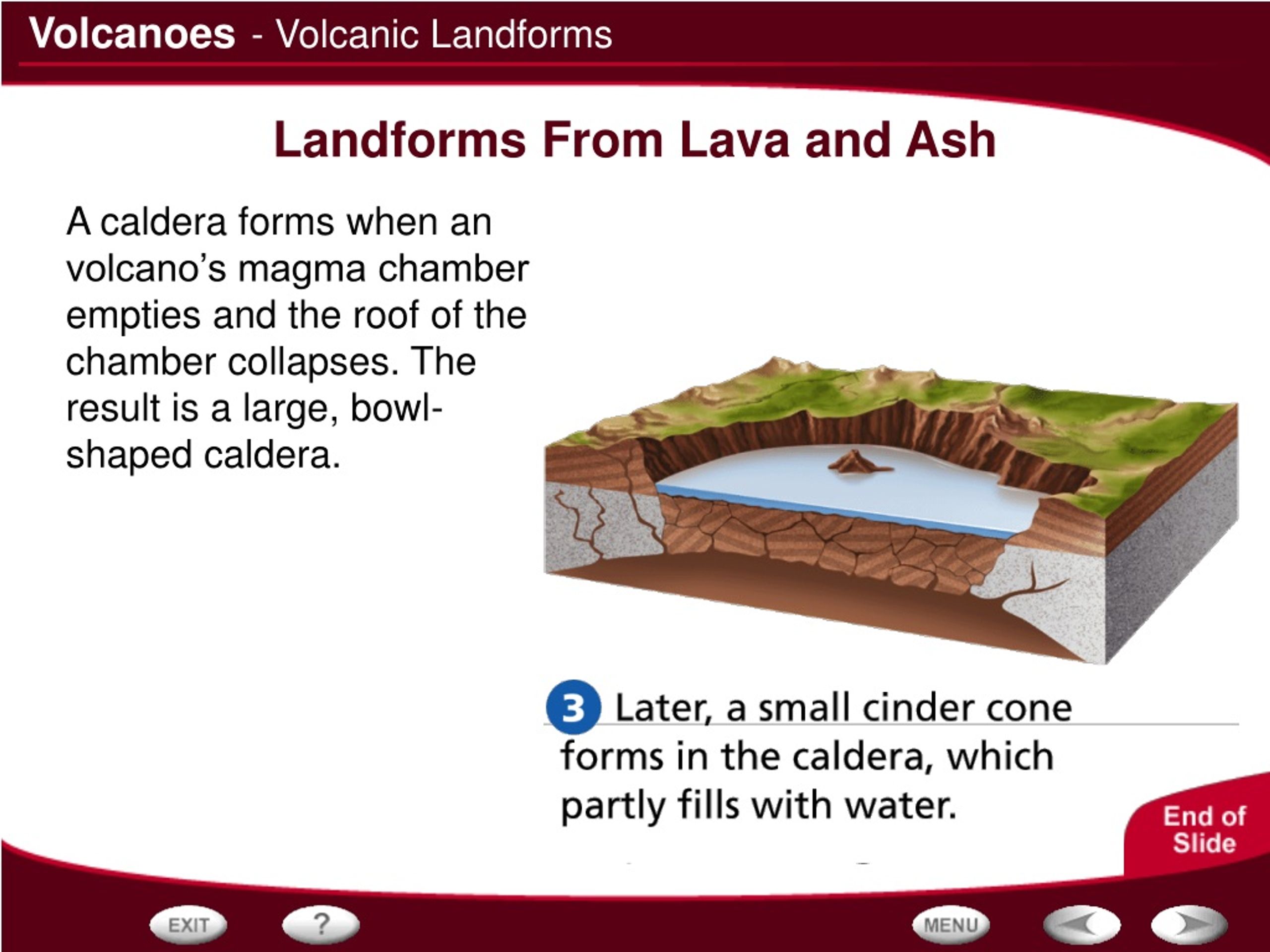 Volcanoes - Volcanic Landforms

Landforms From Lava and Ash

A caldera forms when an volcano’s magma chamber empties and the roof of the chamber collapses. The result is a large, bowl-shaped caldera.

3 Later, a small cinder cone forms in the caldera, which partly fills with water.

End of Slide

EXIT ? MENU